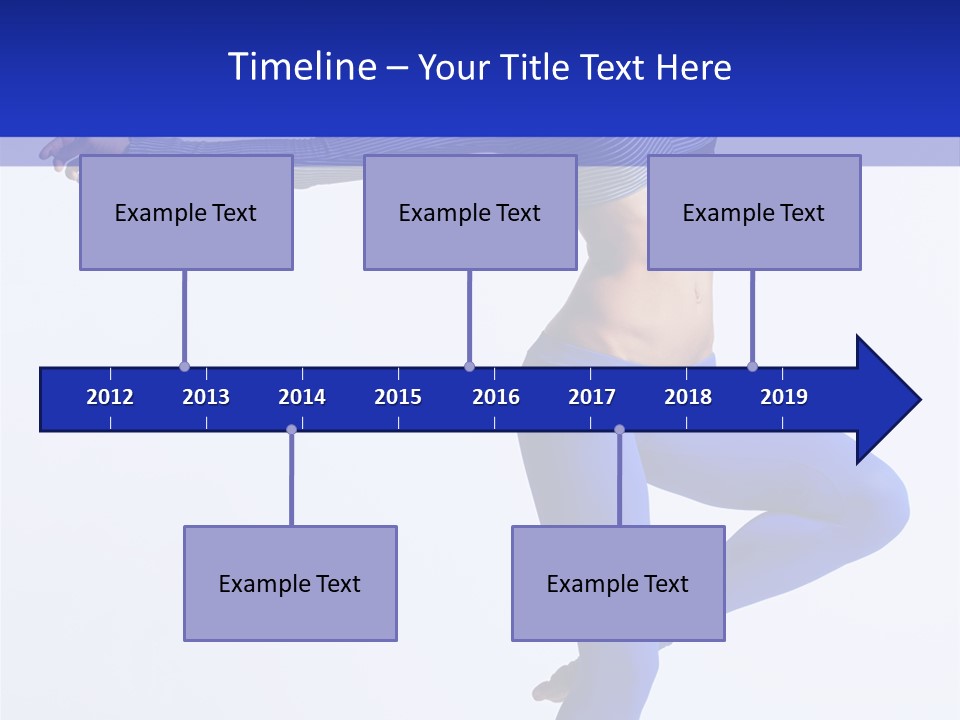 Timeline – Your Title Text Here

Example Text

Example Text

Example Text

2012 2013 2014 2015 2016 2017 2018 2019

Example Text

Example Text